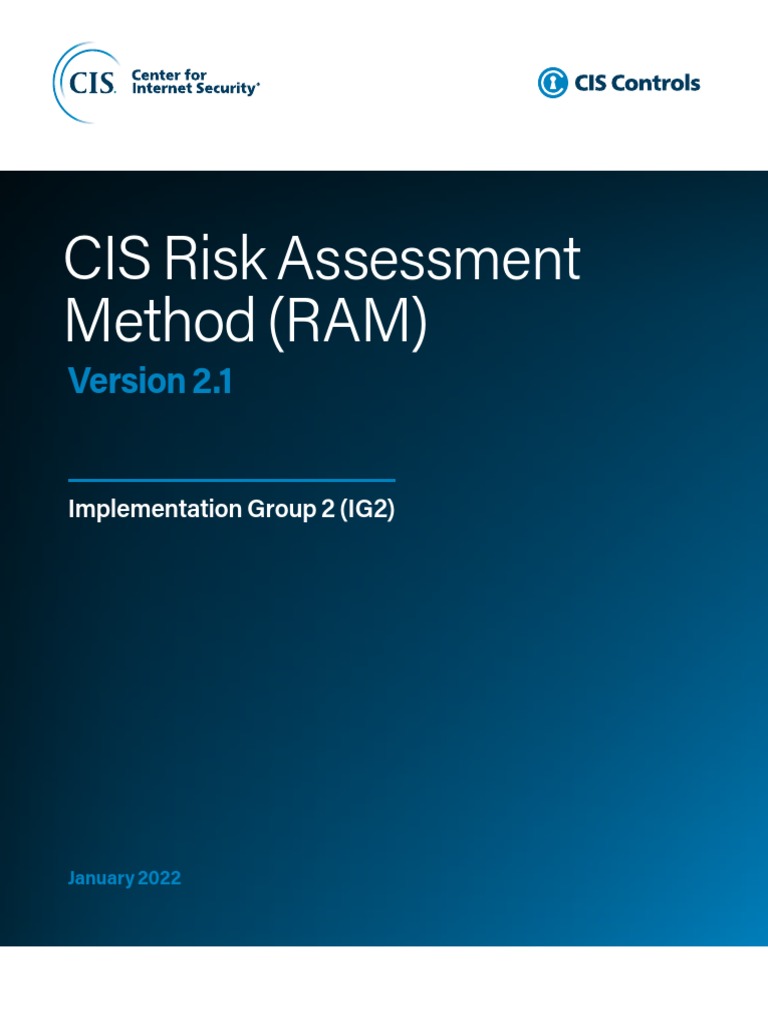 CIS. Center for Internet Security®

CIS Controls

CIS Risk Assessment Method (RAM)

Version 2.1

Implementation Group 2 (IG2)

January 2022